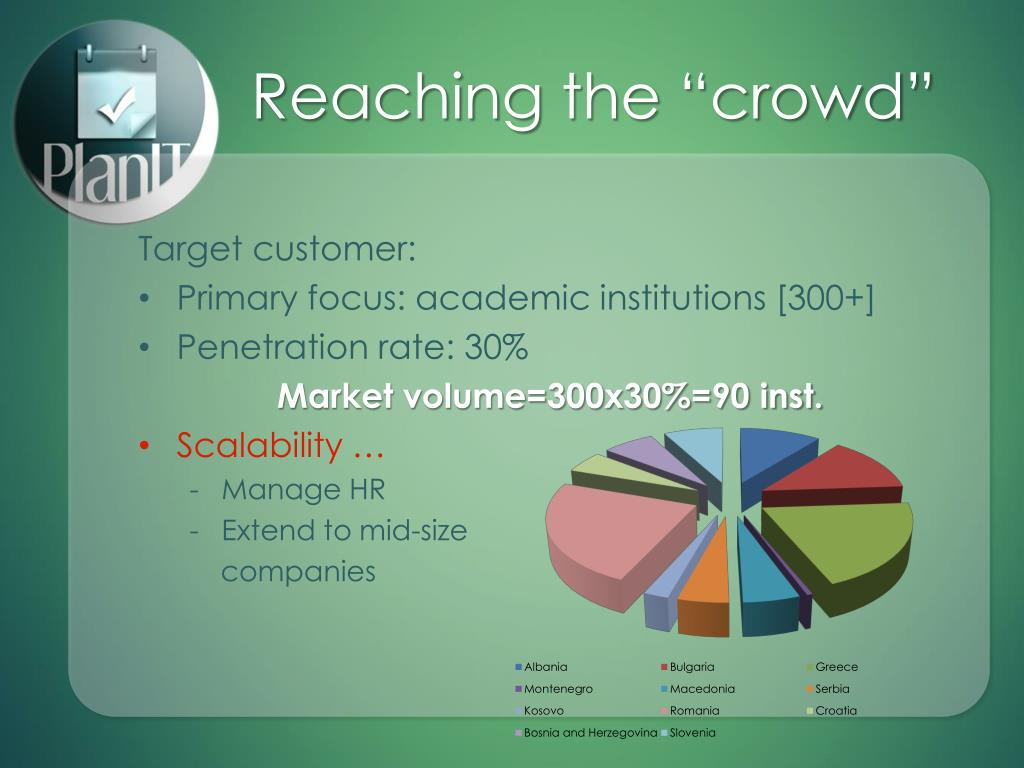 PlanIT

Reaching the “crowd”

Target customer:
• Primary focus: academic institutions [300+]
• Penetration rate: 30%
Market volume=300x30%=90 inst.
• Scalability …
- Manage HR
- Extend to mid-size companies

Albania
Bulgaria
Greece
Montenegro
Macedonia
Serbia
Kosovo
Romania
Croatia
Bosnia and Herzegovina
Slovenia